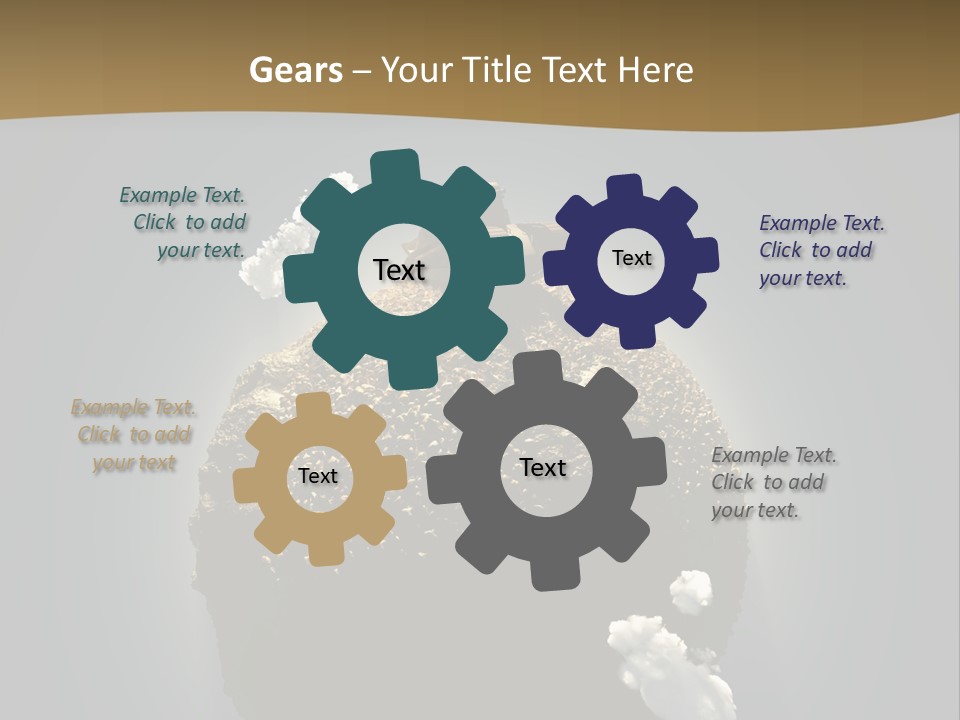 Gears – Your Title Text Here

Example Text. Click to add your text.

Text

Text

Example Text. Click to add your text.

Example Text. Click to add your text

Text

Text

Example Text. Click to add your text.